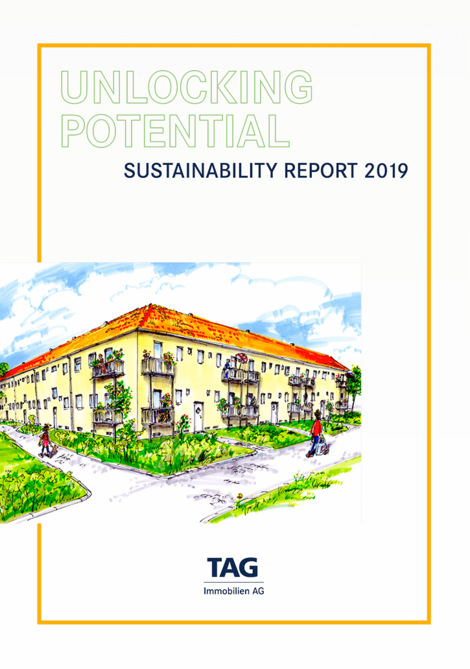 UNLOCKING POTENTIAL

SUSTAINABILITY REPORT 2019

TAG
Immobilien AG